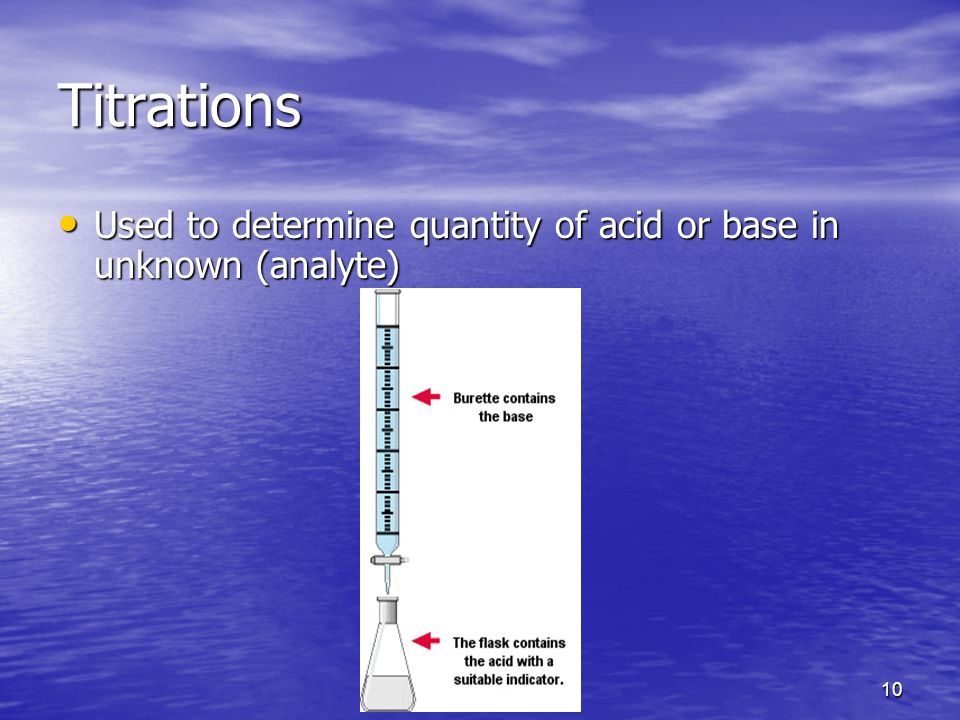 Titrations

• Used to determine quantity of acid or base in unknown (analyte)

Burette contains the base

The flask contains the acid with a suitable indicator.

10